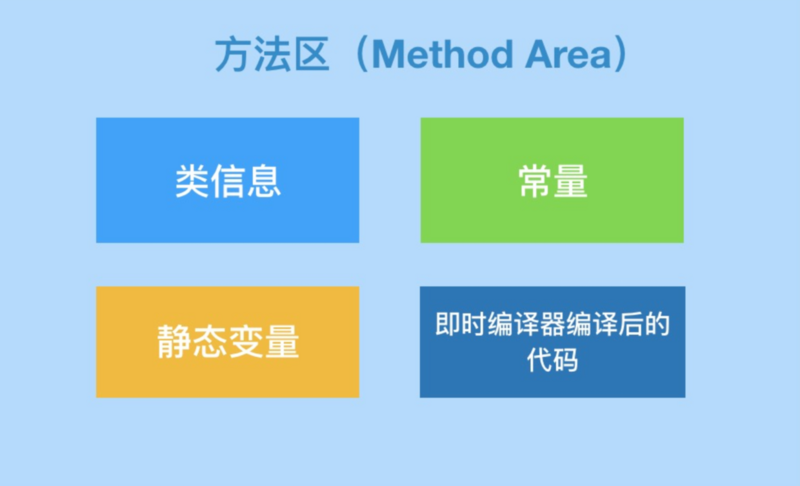 方法区（Method Area）

类信息

常量

静态变量

即时编译器编译后的代码